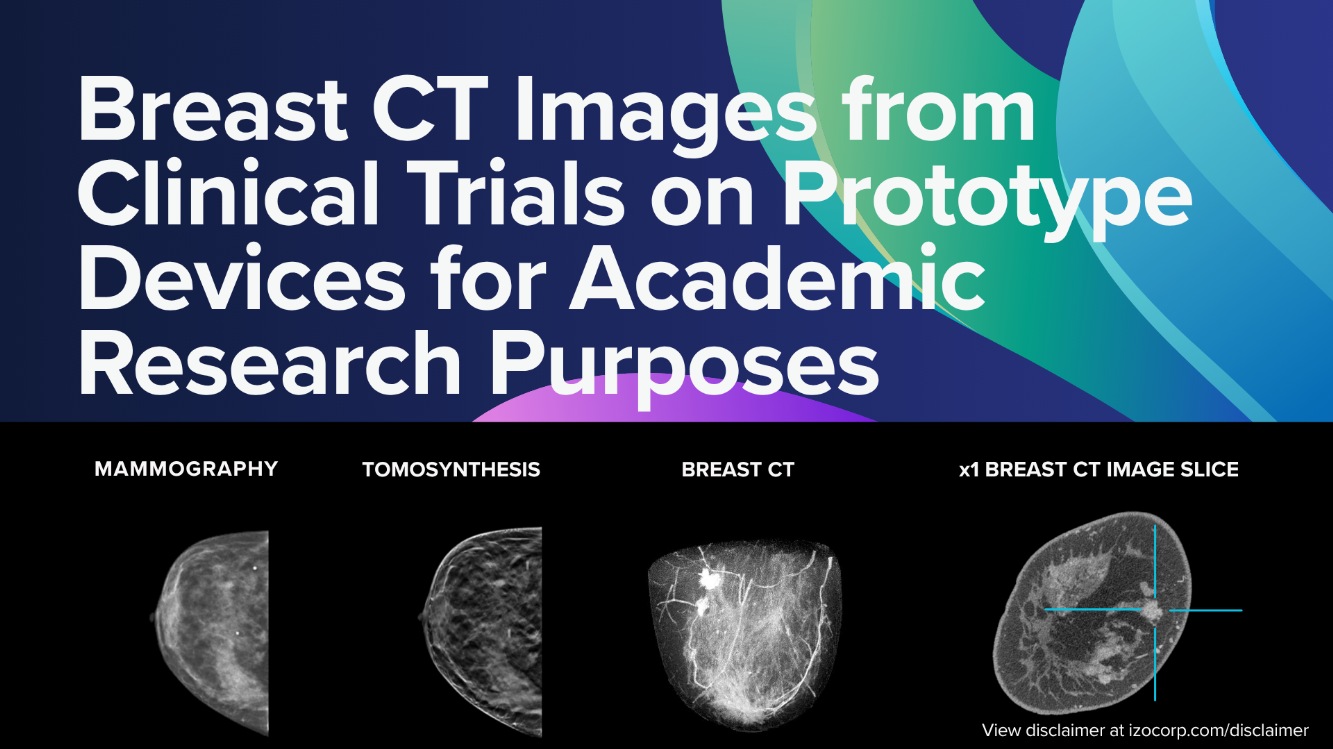 Breast CT Images from Clinical Trials on Prototype Devices for Academic Research Purposes

MAMMOGRAPHY

TOMOSYNTHESIS

BREAST CT

x1 BREAST CT IMAGE SLICE

View disclaimer at izocorp.com/disclaimer